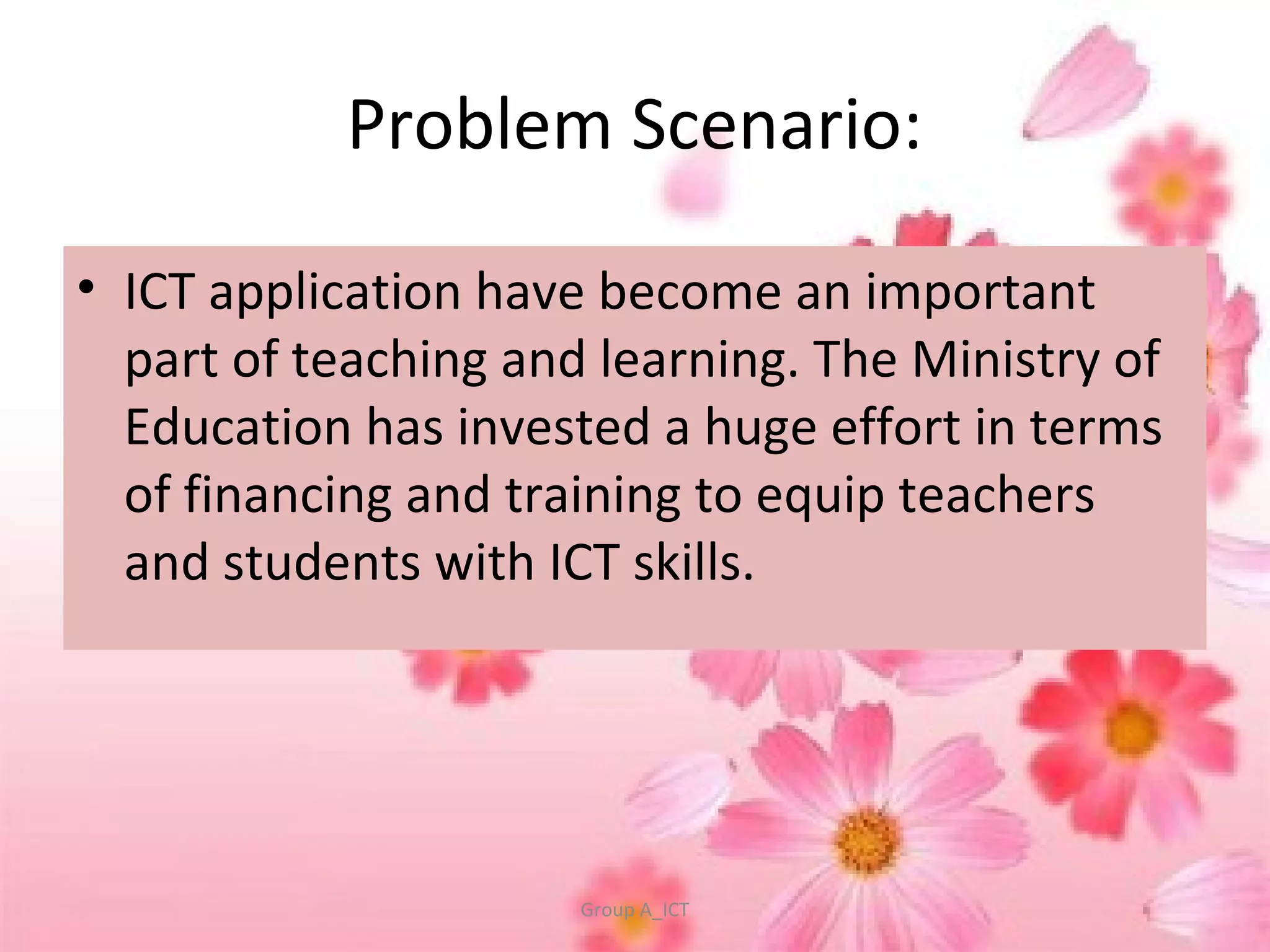 Problem Scenario:

• ICT application have become an important part of teaching and learning. The Ministry of Education has invested a huge effort in terms of financing and training to equip teachers and students with ICT skills.

Group A_ICT